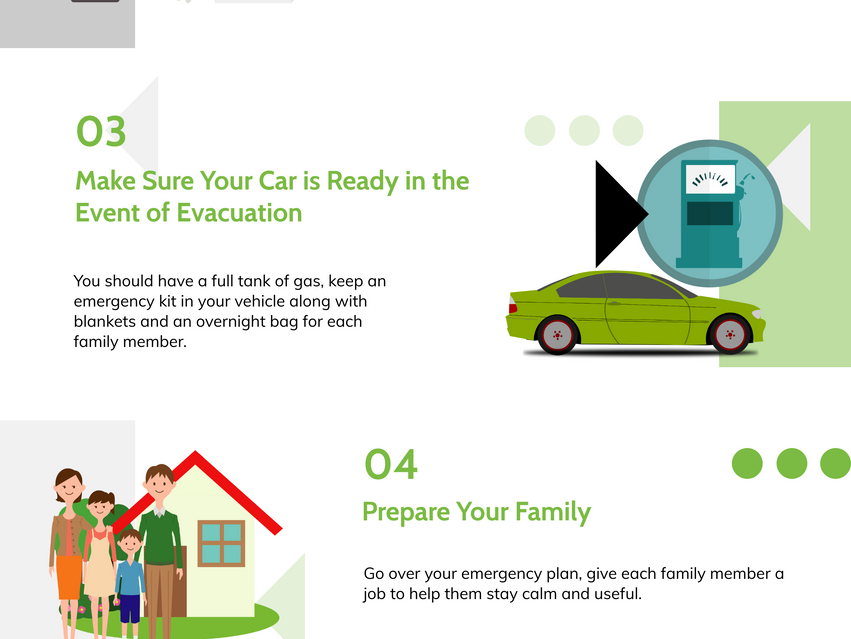 03

Make Sure Your Car is Ready in the Event of Evacuation

You should have a full tank of gas, keep an emergency kit in your vehicle along with blankets and an overnight bag for each family member.

04

Prepare Your Family

Go over your emergency plan, give each family member a job to help them stay calm and useful.